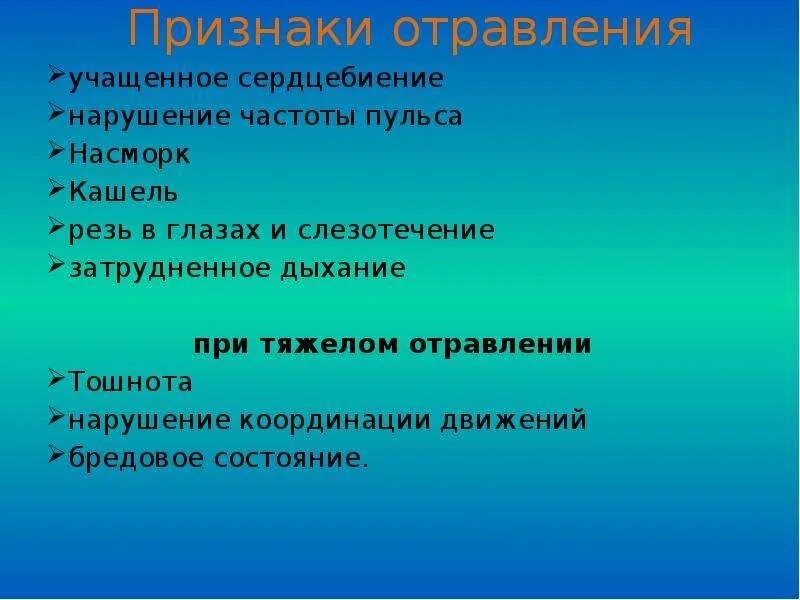 Признаки отравления

➢учащенное сердцебиение
➢нарушение частоты пульса
➢Насморк
➢Кашель
➢резь в глазах и слезотечение
➢затрудненное дыхание

при тяжелом отравлении

➢Тошнота
➢нарушение координации движений
➢бредовое состояние.